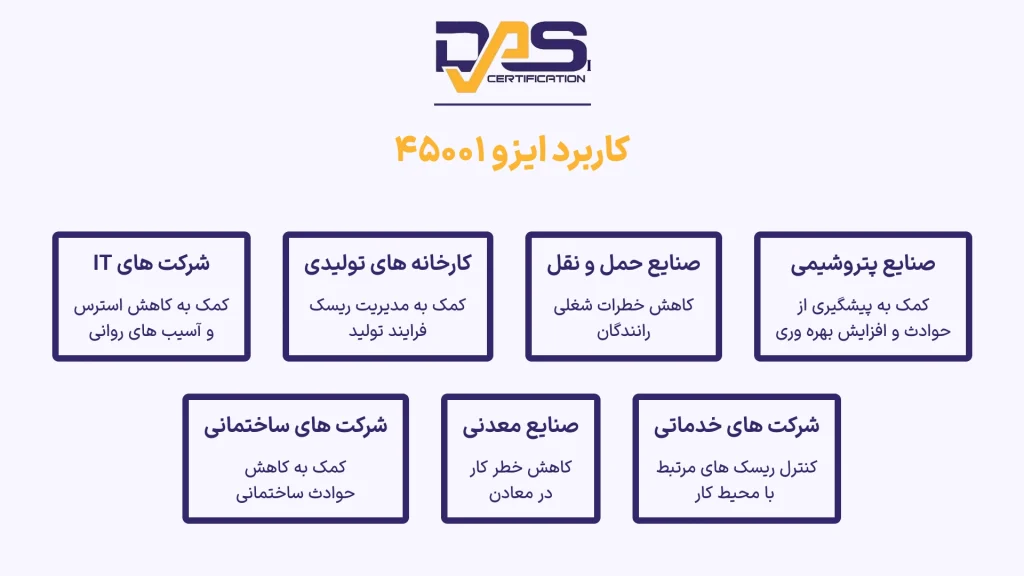 DAS CERTIFICATION

کاربرد ایزو ۴۵۰۰۱

صنایع پتروشیمی
کمک به پیشگیری از حوادث و افزایش بهره وری

صنایع حمل و نقل
کاهش خطرات شغلی رانندگان

کارخانه های تولیدی
کمک به مدیریت ریسک فرایند تولید

شرکت های IT
کمک به کاهش استرس و آسیب های روانی

شرکت های خدماتی
کنترل ریسک های مرتبط با محیط کار

صنایع معدنی
کاهش خطر کار در معادن

شرکت های ساختمانی
کمک به کاهش حوادث ساختمانی